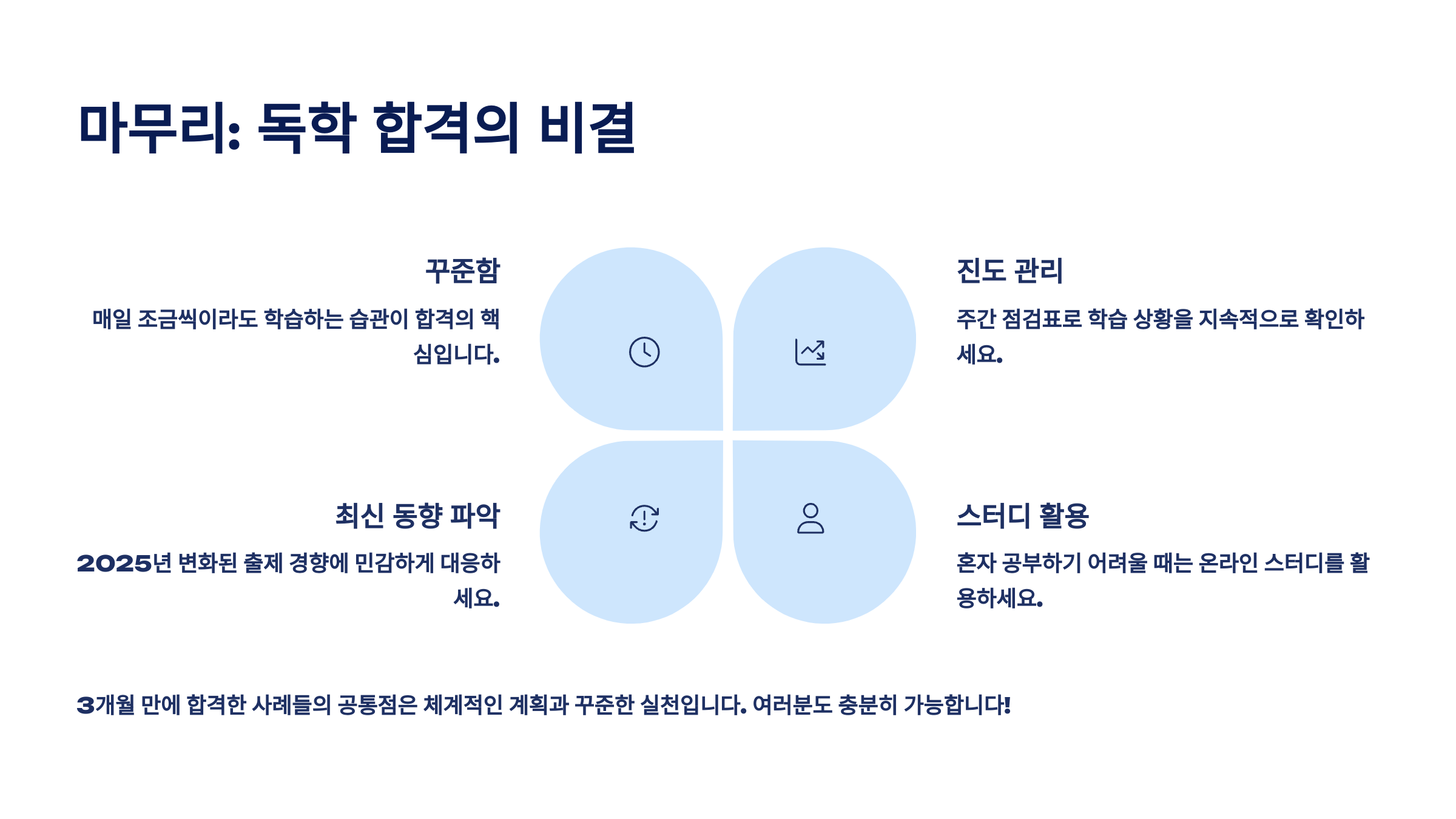 마무리: 독학 합격의 비결

꾸준함

매일 조금씩이라도 학습하는 습관이 합격의 핵심입니다.

진도 관리

주간 점검표로 학습 상황을 지속적으로 확인하세요.

최신 동향 파악

2025년 변화된 출제 경향에 민감하게 대응하세요.

스터디 활용

혼자 공부하기 어려울 때는 온라인 스터디를 활용하세요.

3개월 만에 합격한 사례들의 공통점은 체계적인 계획과 꾸준한 실천입니다. 여러분도 충분히 가능합니다!